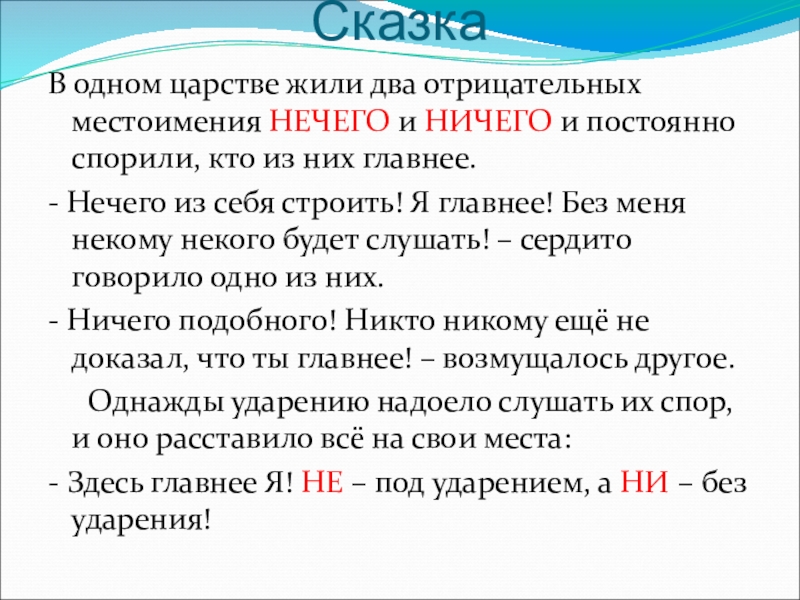 Сказка

В одном царстве жили два отрицательных местоимения НЕЧЕГО и НИЧЕГО и постоянно спорили, кто из них главнее.

- Нечего из себя строить! Я главнее! Без меня некому некого будет слушать! – сердито говорило одно из них.

- Ничего подобного! Никто никому ещё не доказал, что ты главнее! – возмущалось другое.

Однажды ударению надоело слушать их спор, и оно расставило всё на свои места:

- Здесь главнее Я! НЕ – под ударением, а НИ – без ударения!